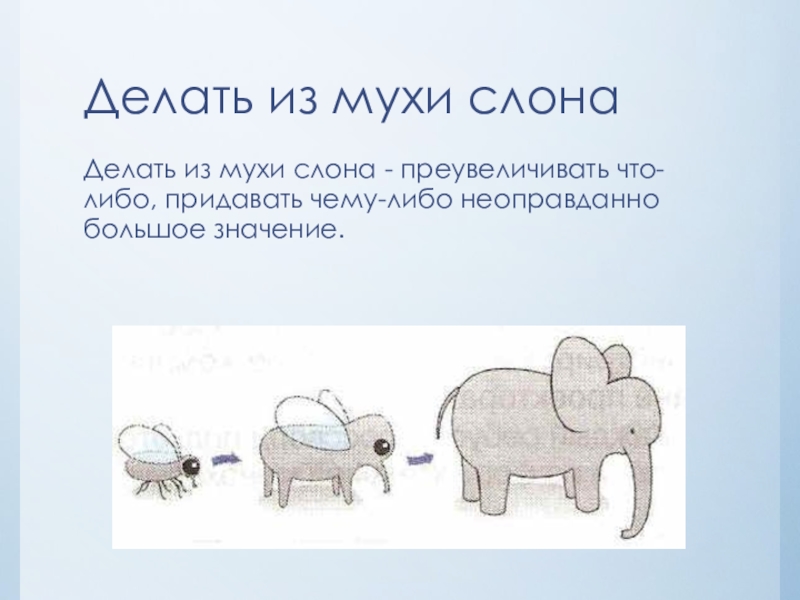 Делать из мухи слона

Делать из мухи слона - преувеличивать что-либо, придавать чему-либо неоправданно большое значение.